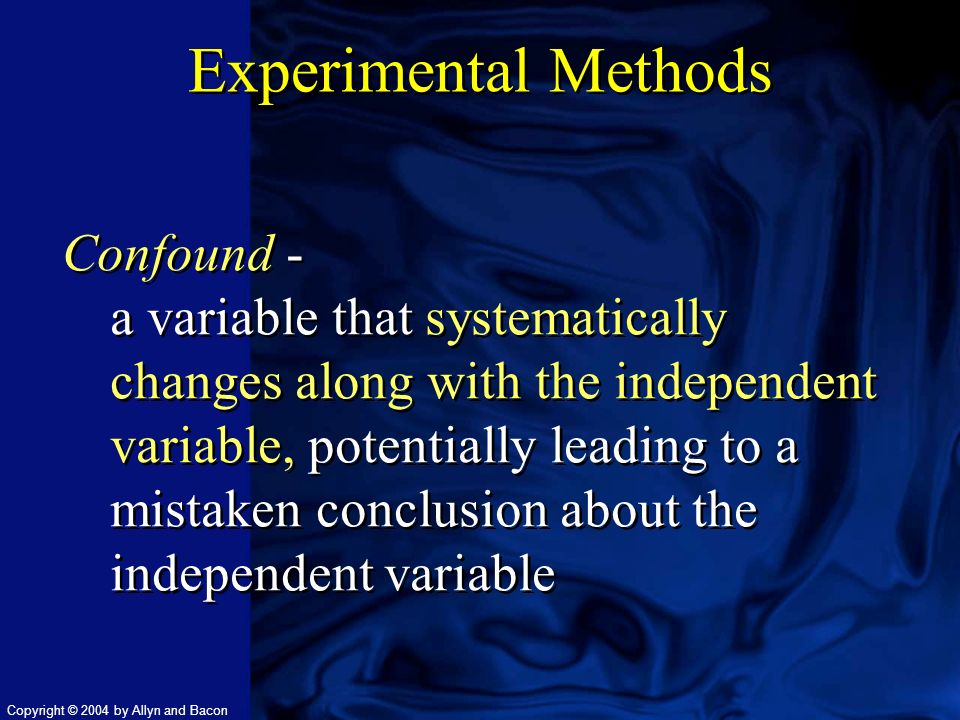 Experimental Methods

Confound -
a variable that systematically changes along with the independent variable, potentially leading to a mistaken conclusion about the independent variable

Copyright © 2004 by Allyn and Bacon